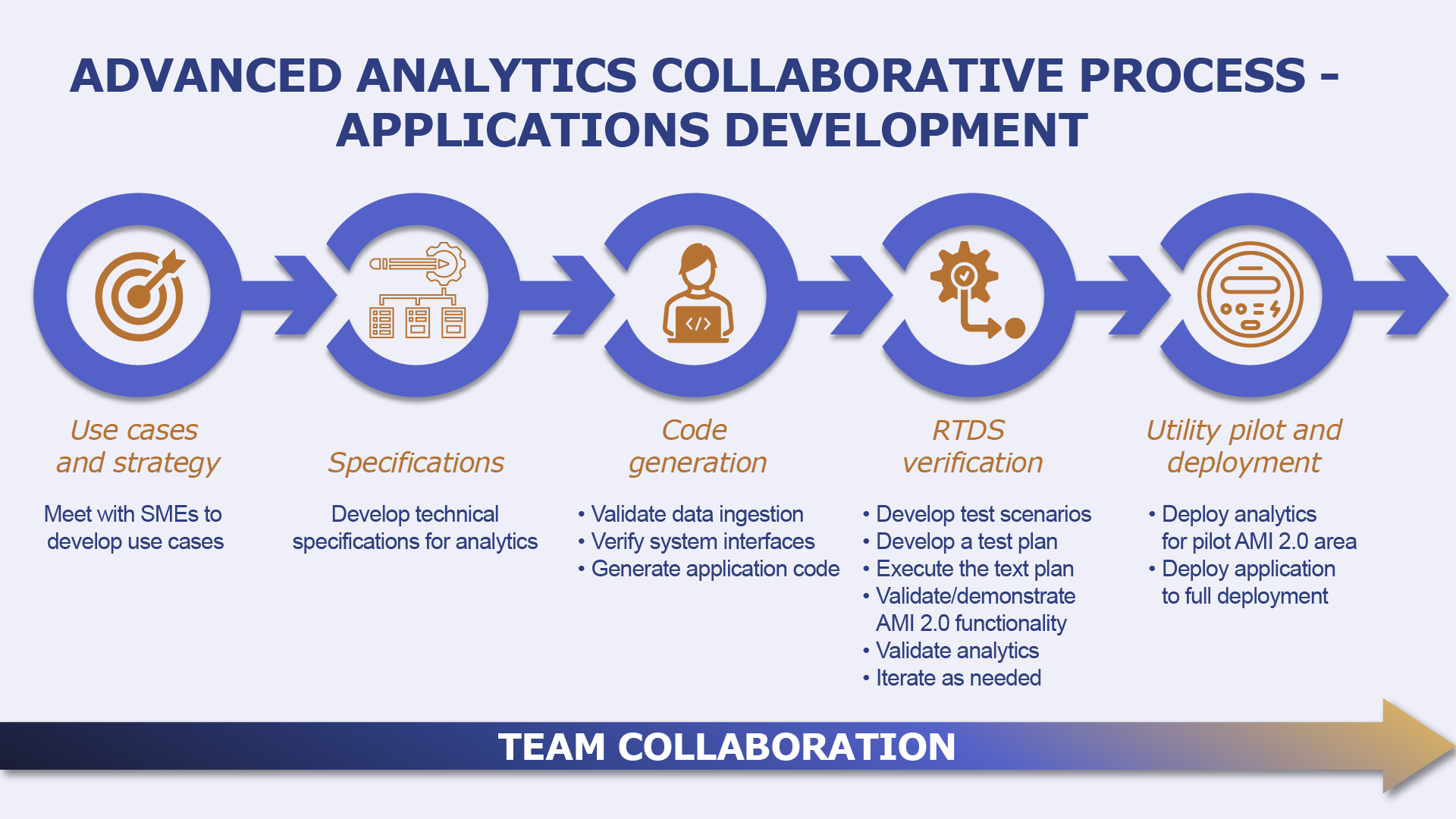 ADVANCED ANALYTICS COLLABORATIVE PROCESS - APPLICATIONS DEVELOPMENT

Use cases and strategy

Meet with SMEs to develop use cases

Specifications

Develop technical specifications for analytics

Code generation

• Validate data ingestion
• Verify system interfaces
• Generate application code

RTDS verification

• Develop test scenarios
• Develop a test plan
• Execute the text plan
• Validate/demonstrate AMI 2.0 functionality
• Validate analytics
• Iterate as needed

Utility pilot and deployment

• Deploy analytics for pilot AMI 2.0 area
• Deploy application to full deployment

TEAM COLLABORATION